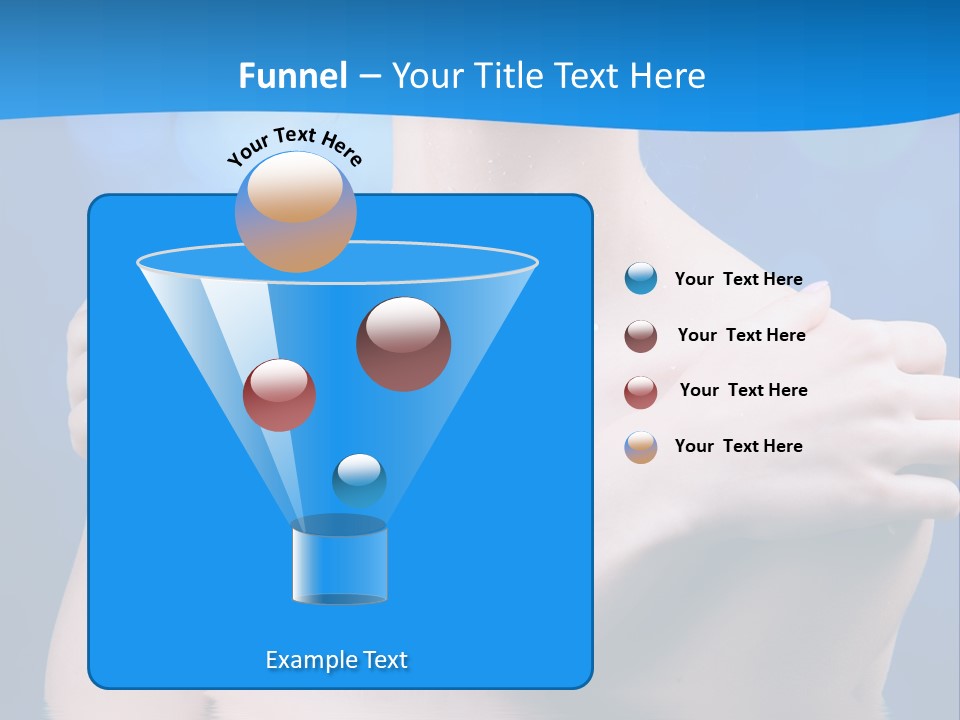 Funnel – Your Title Text Here

Your Text Here

Example Text

Your Text Here

Your Text Here

Your Text Here

Your Text Here